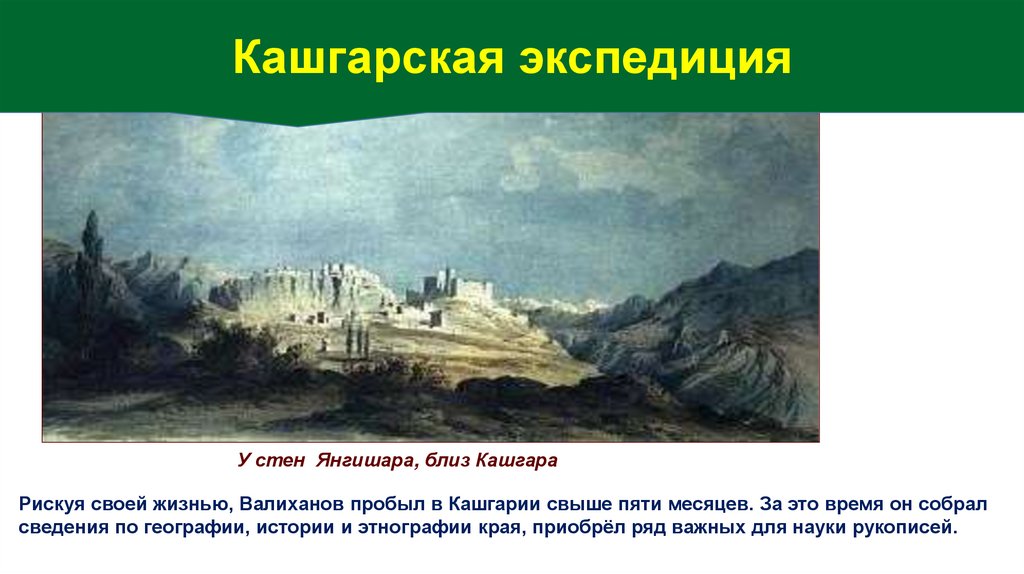 Кашгарская экспедиция

У стен Янгишара, близ Кашгара

Рискуя своей жизнью, Валиханов пробыл в Кашгарии свыше пяти месяцев. За это время он собрал сведения по географии, истории и этнографии края, приобрёл ряд важных для науки рукописей.